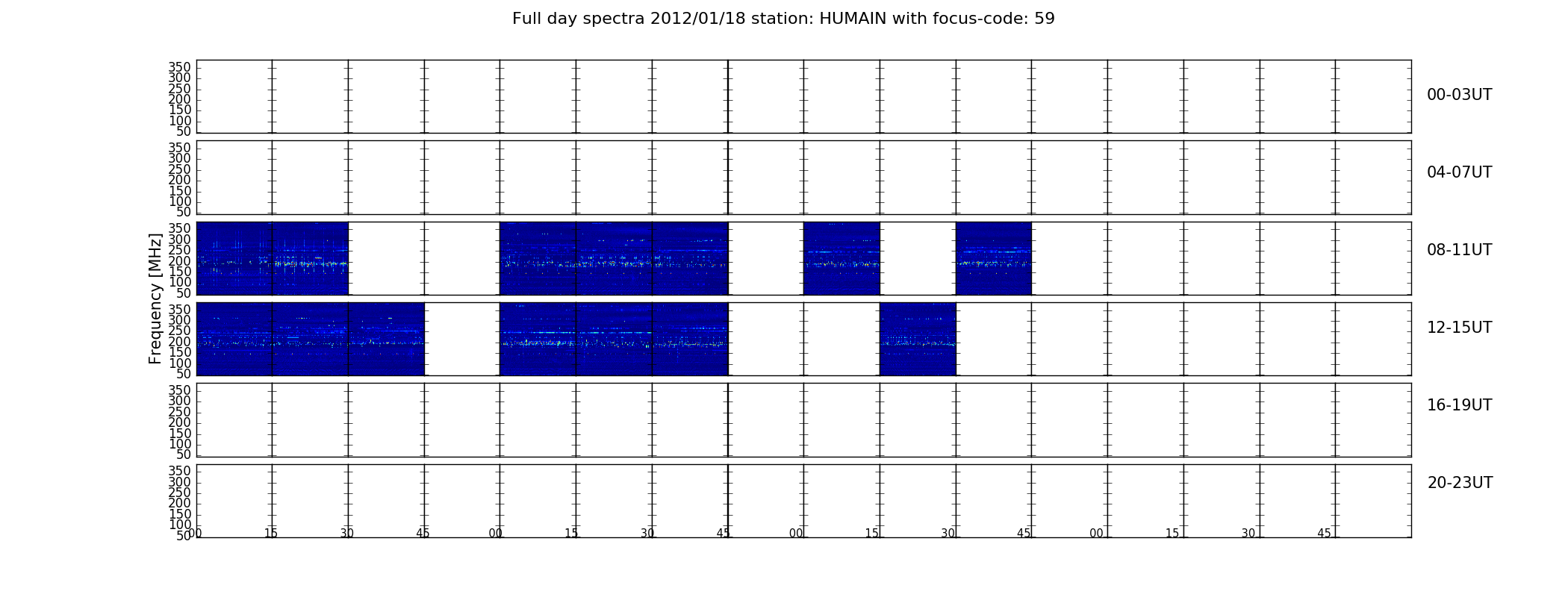 Full day spectra 2012/01/18 station: HUMAIN with focus-code: 59

350
300
250
200
150
100
50

00-03UT

350
300
250
200
150
100
50

04-07UT

Frequency [MHz]

350
300
250
200
150
100
50

08-11UT

350
300
250
200
150
100
50

12-15UT

350
300
250
200
150
100
50

16-19UT

350
300
250
200
150
100
50

20-23UT

00 15 30 45 00 15 30 45 00 15 30 45 00 15 30 45